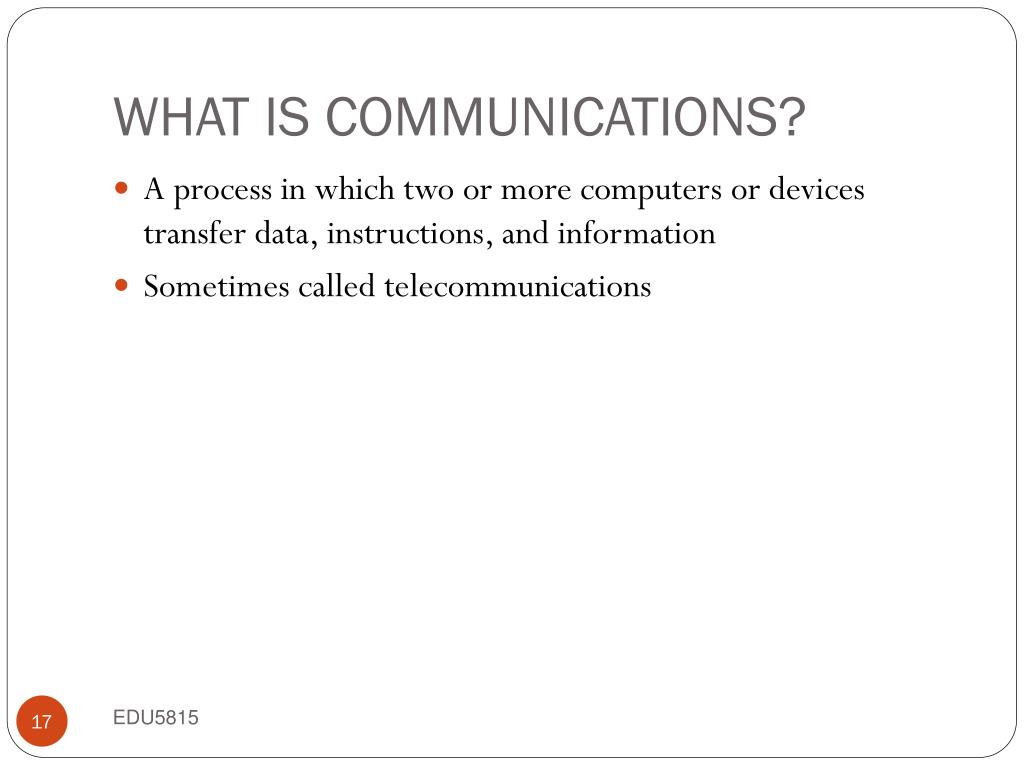 WHAT IS COMMUNICATIONS?

- A process in which two or more computers or devices transfer data, instructions, and information
- Sometimes called telecommunications

17

EDU5815